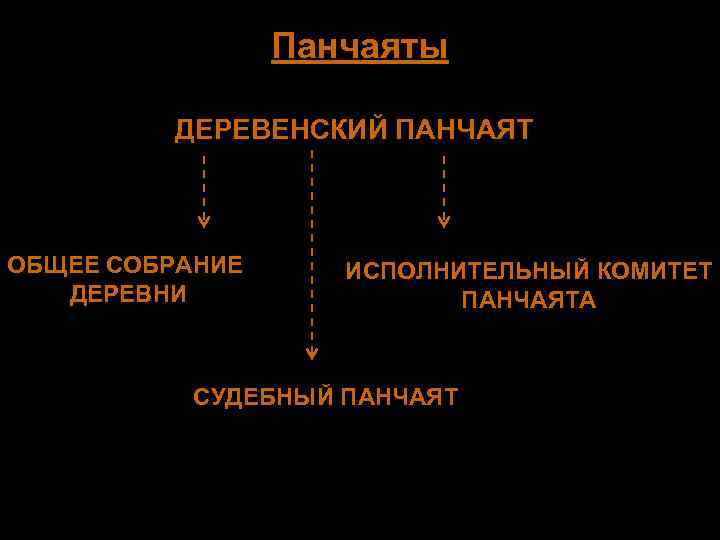 Панчаяты

ДЕРЕВЕНСКИЙ ПАНЧАЯТ

ОБЩЕЕ СОБРАНИЕ ДЕРЕВНИ

ИСПОЛНИТЕЛЬНЫЙ КОМИТЕТ ПАНЧАЯТА

СУДЕБНЫЙ ПАНЧАЯТ